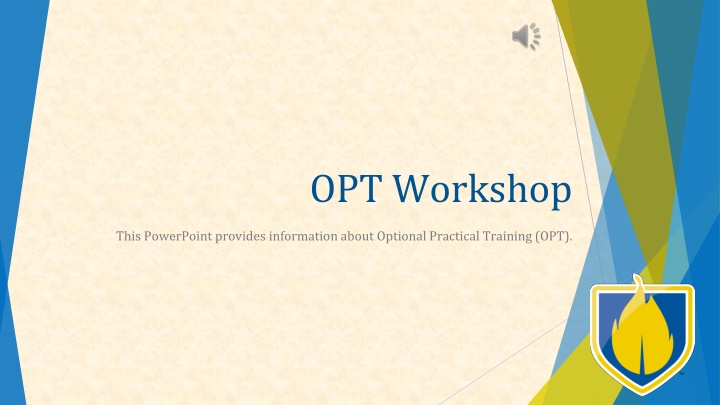 OPT Workshop

This PowerPoint provides information about Optional Practical Training (OPT).